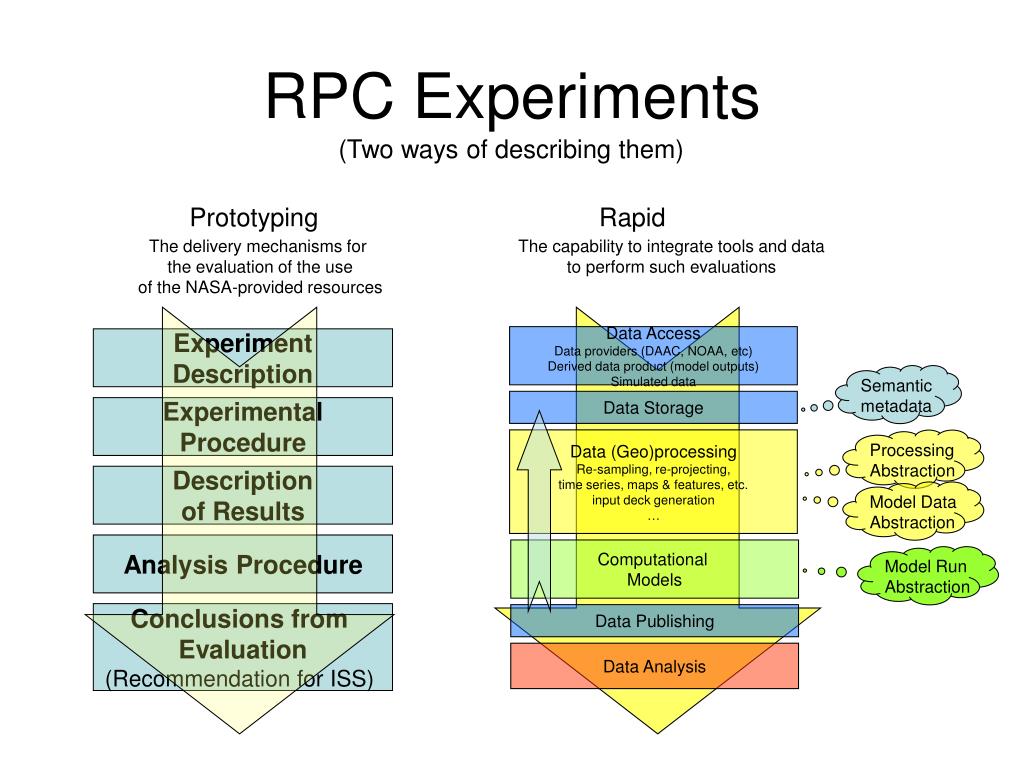 RPC Experiments
(Two ways of describing them)

Prototyping
The delivery mechanisms for the evaluation of the use of the NASA-provided resources

Experiment Description

Experimental Procedure

Description of Results

Analysis Procedure

Conclusions from Evaluation
(Recommendation for ISS)

Rapid
The capability to integrate tools and data to perform such evaluations

Data Access
Data providers (DAAC, NOAA, etc)
Derived data product (model outputs)
Simulated data

Data Storage

Data (Geo)processing
Re-sampling, re-projecting, time series, maps & features, etc.
input deck generation
…

Computational Models

Data Publishing

Data Analysis

Semantic metadata

Processing Abstraction

Model Data Abstraction

Model Run Abstraction